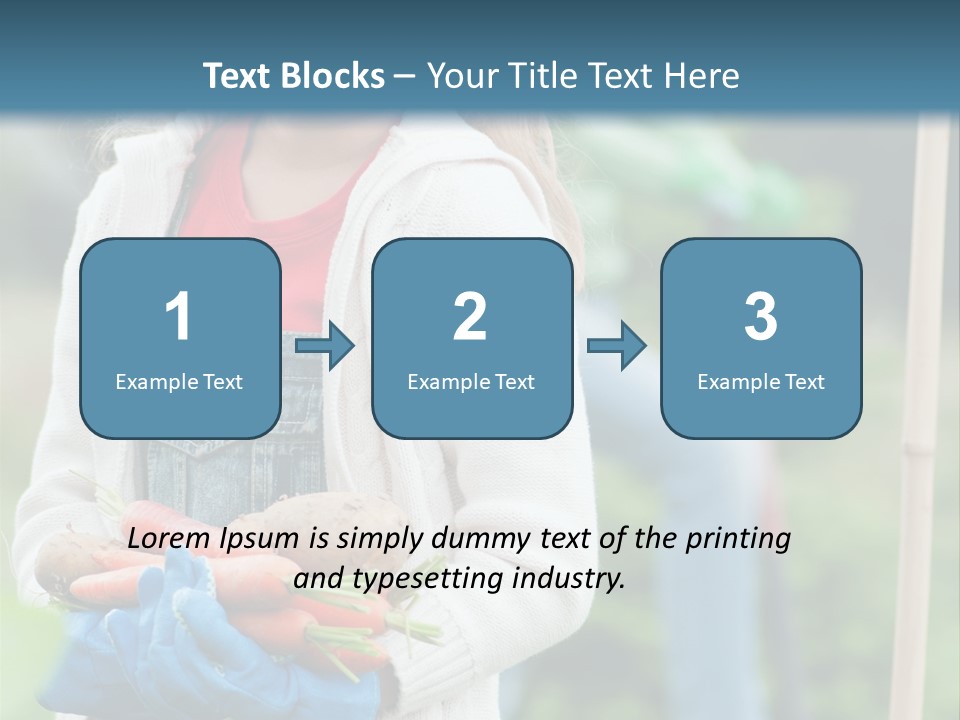 Text Blocks – Your Title Text Here

1
Example Text

2
Example Text

3
Example Text

Lorem Ipsum is simply dummy text of the printing and typesetting industry.